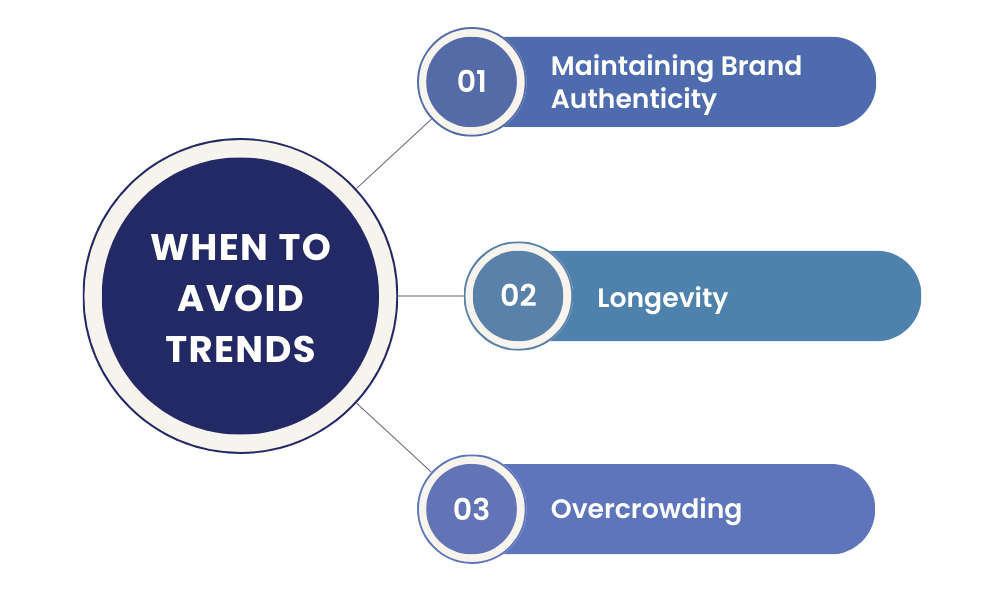 WHEN TO AVOID TRENDS

01 Maintaining Brand Authenticity

02 Longevity

03 Overcrowding